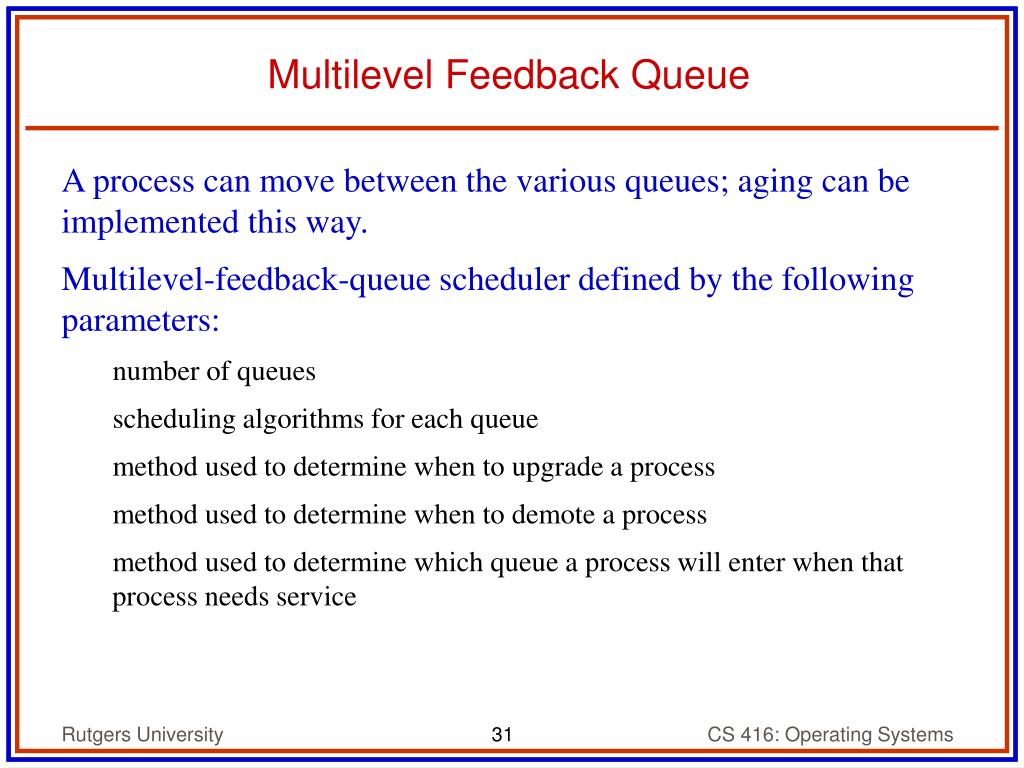 Multilevel Feedback Queue

A process can move between the various queues; aging can be implemented this way.

Multilevel-feedback-queue scheduler defined by the following parameters:

number of queues

scheduling algorithms for each queue

method used to determine when to upgrade a process

method used to determine when to demote a process

method used to determine which queue a process will enter when that process needs service

Rutgers University
31
CS 416: Operating Systems